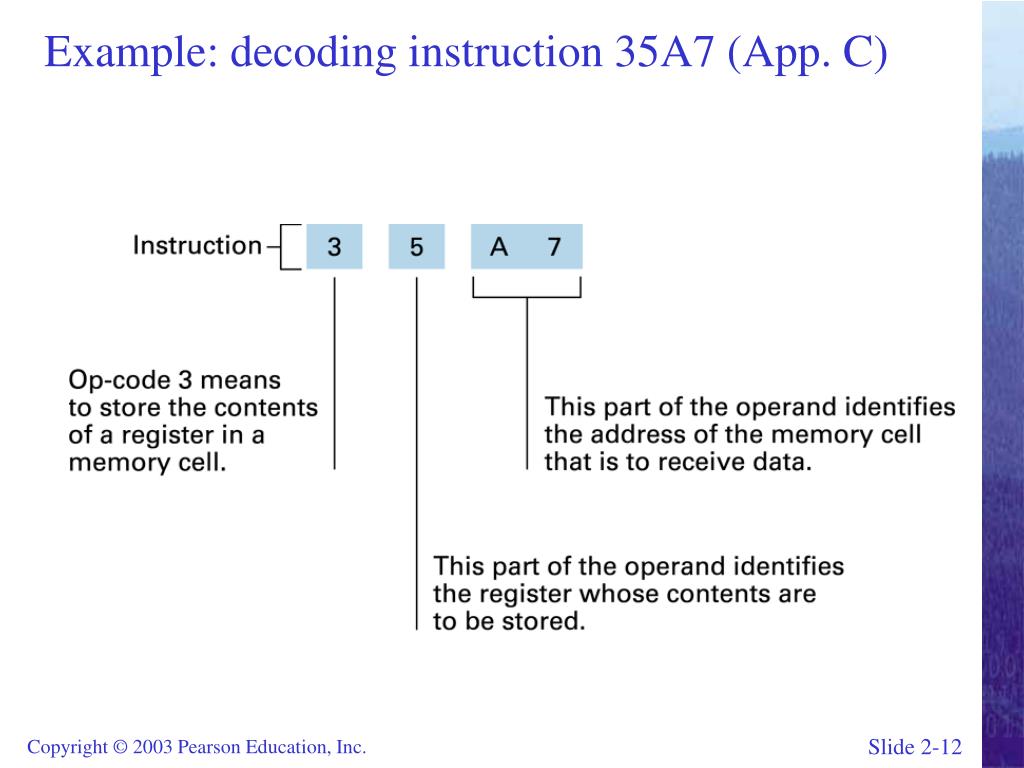 Example: decoding instruction 35A7 (App. C)

Instruction

3

5

A 7

Op-code 3 means to store the contents of a register in a memory cell.

This part of the operand identifies the address of the memory cell that is to receive data.

This part of the operand identifies the register whose contents are to be stored.

Copyright © 2003 Pearson Education, Inc.

Slide 2-12